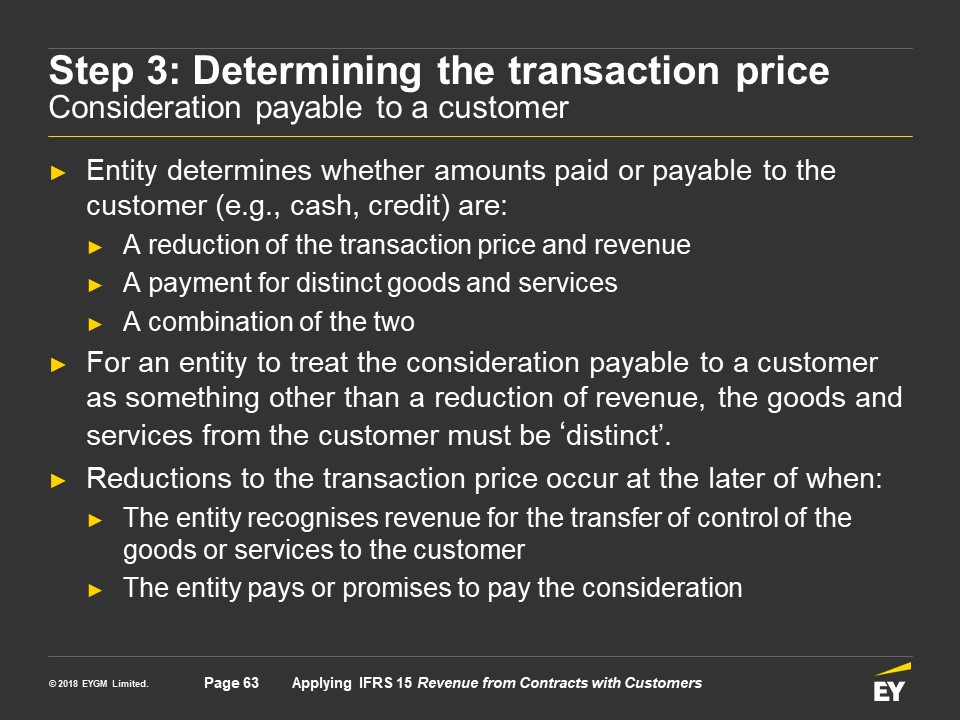 Step 3: Determining the transaction price
Consideration payable to a customer

► Entity determines whether amounts paid or payable to the customer (e.g., cash, credit) are:
► A reduction of the transaction price and revenue
► A payment for distinct goods and services
► A combination of the two
► For an entity to treat the consideration payable to a customer as something other than a reduction of revenue, the goods and services from the customer must be ‘distinct’.
► Reductions to the transaction price occur at the later of when:
► The entity recognises revenue for the transfer of control of the goods or services to the customer
► The entity pays or promises to pay the consideration

© 2018 EYGM Limited. Page 63 Applying IFRS 15 Revenue from Contracts with Customers

EY